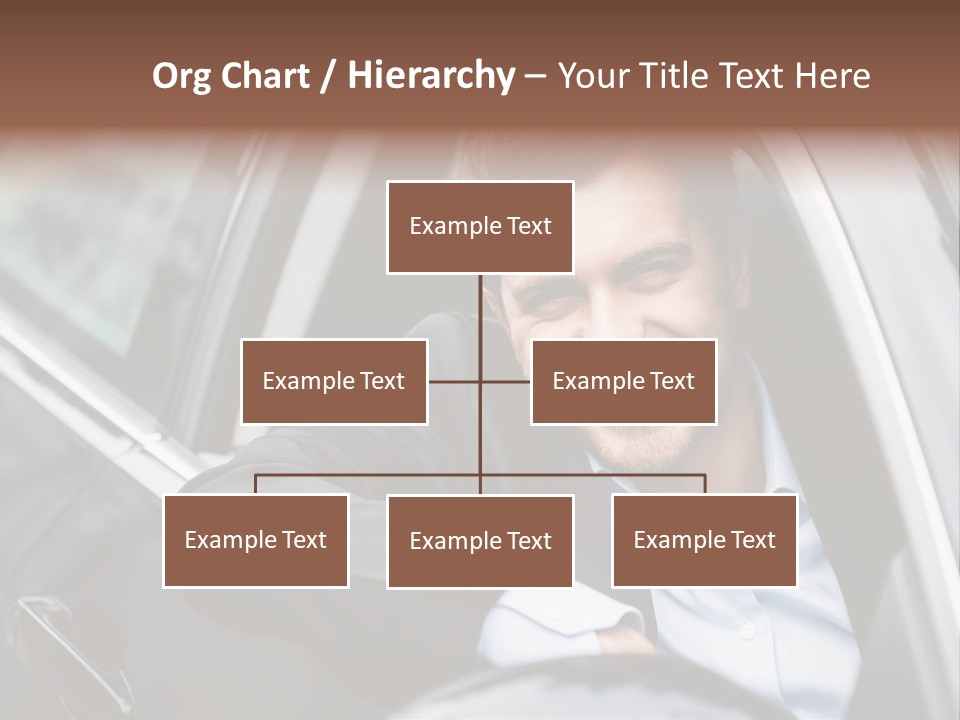 Org Chart / Hierarchy – Your Title Text Here

Example Text

Example Text

Example Text

Example Text

Example Text

Example Text